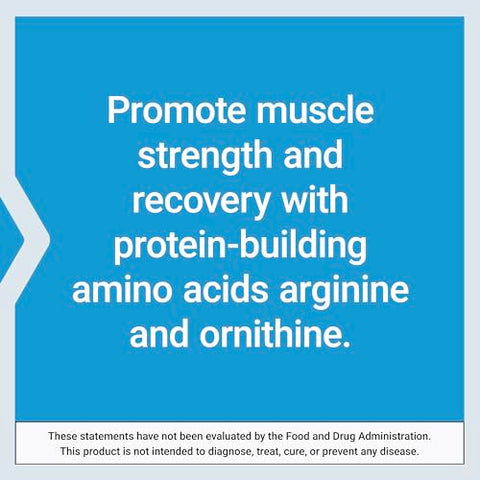 Promote muscle strength and recovery with protein-building amino acids arginine and ornithine.

These statements have not been evaluated by the Food and Drug Administration. This product is not intended to diagnose, treat, cure, or prevent any disease.